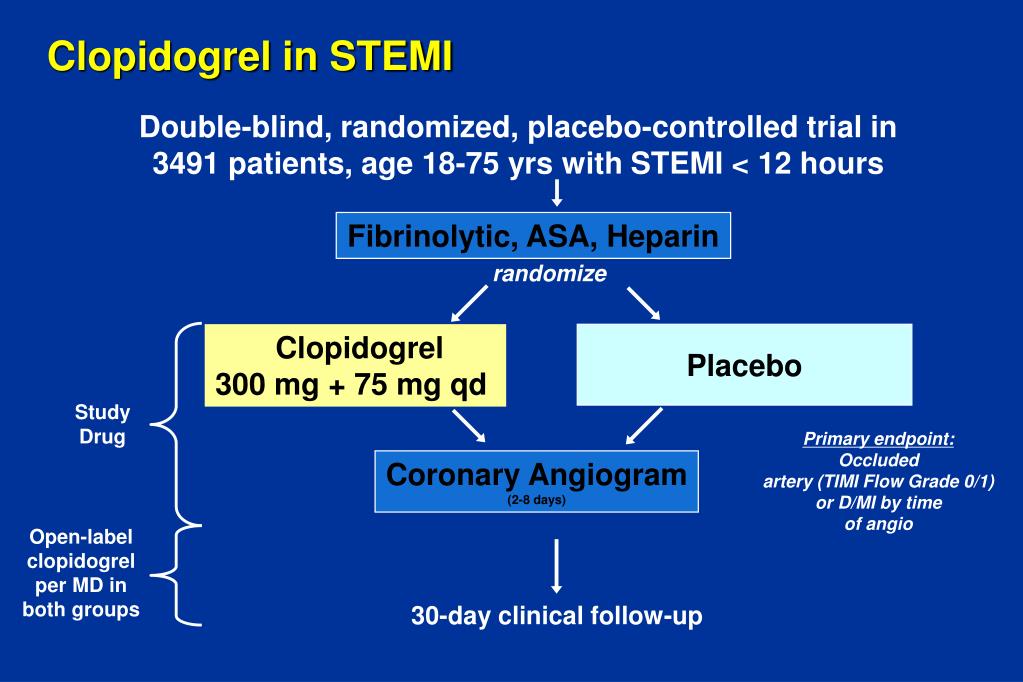 Clopidogrel in STEMI

Double-blind, randomized, placebo-controlled trial in 3491 patients, age 18-75 yrs with STEMI < 12 hours

Fibrinolytic, ASA, Heparin

randomize

Clopidogrel
300 mg + 75 mg qd

Placebo

Study Drug

Coronary Angiogram
(2-8 days)

Primary endpoint:
Occluded artery (TIMI Flow Grade 0/1) or D/MI by time of angio

Open-label clopidogrel per MD in both groups

30-day clinical follow-up